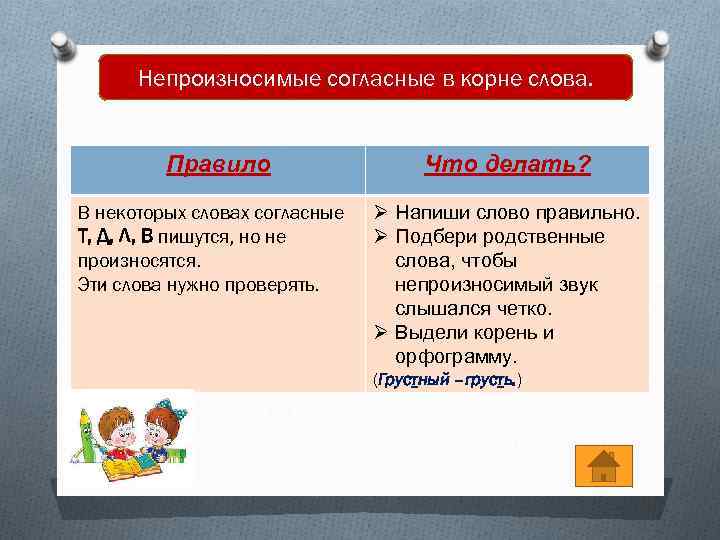 Непроизносимые согласные в корне слова.

| Правило | Что делать? |
|---|---|
| В некоторых словах согласные Т, Д, Л, В пишутся, но не произносятся. Эти слова нужно проверять. | ➢ Напиши слово правильно. ➢ Подбери родственные слова, чтобы непроизносимый звук слышался четко. ➢ Выдели корень и орфограмму. (Грустный – грусть.) |